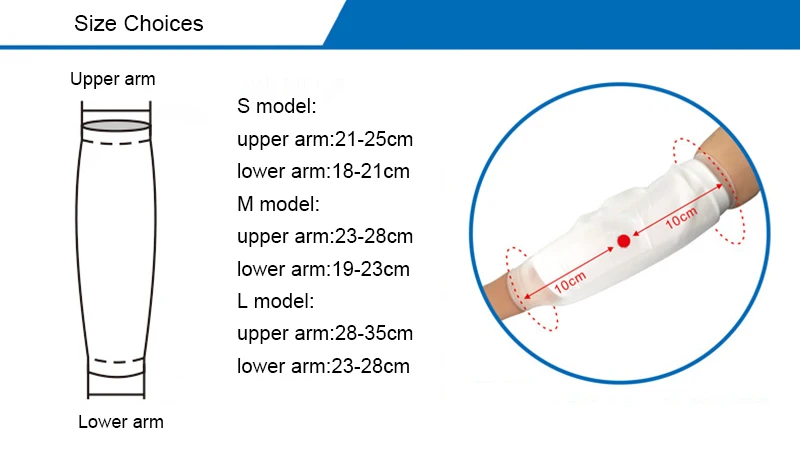 Size Choices

Upper arm

Lower arm

S model:
upper arm:21-25cm
lower arm:18-21cm
M model:
upper arm:23-28cm
lower arm:19-23cm
L model:
upper arm:28-35cm
lower arm:23-28cm

10cm
10cm